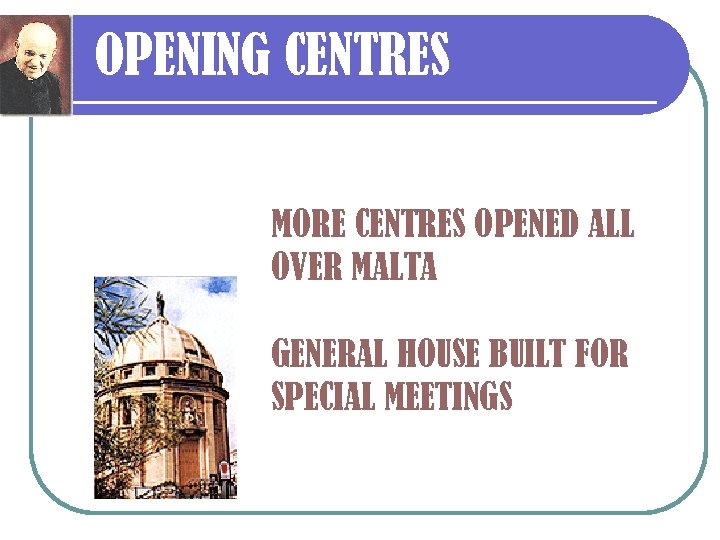 OPENING CENTRES

MORE CENTRES OPENED ALL OVER MALTA

GENERAL HOUSE BUILT FOR SPECIAL MEETINGS